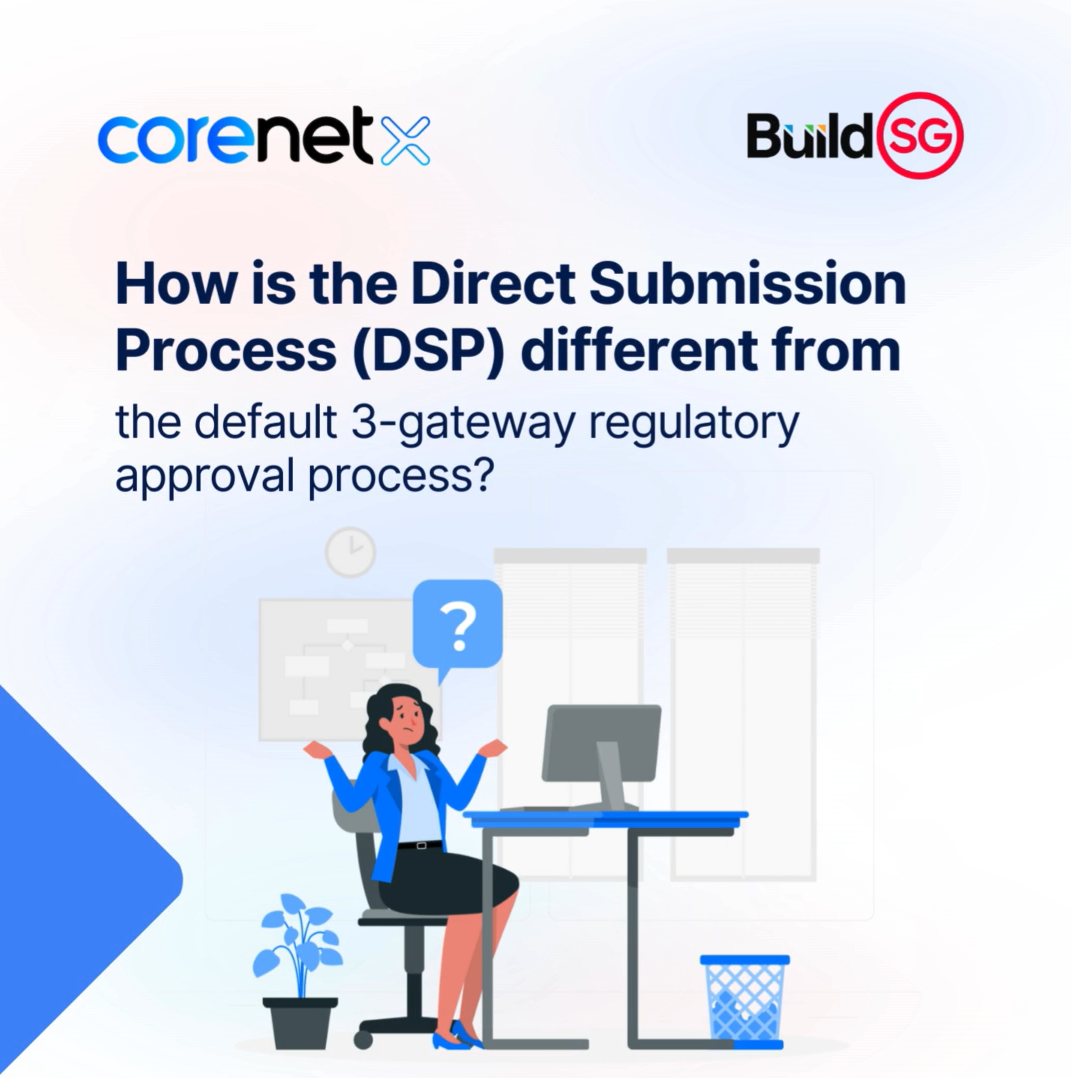 corenet X

Build SG

How is the Direct Submission Process (DSP) different from the default 3-gateway regulatory approval process?

?